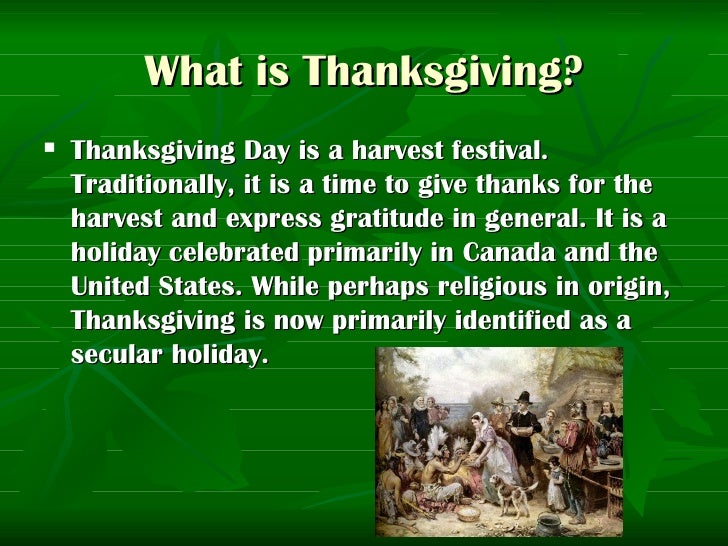 What is Thanksgiving?

▪ Thanksgiving Day is a harvest festival. Traditionally, it is a time to give thanks for the harvest and express gratitude in general. It is a holiday celebrated primarily in Canada and the United States. While perhaps religious in origin, Thanksgiving is now primarily identified as a secular holiday.